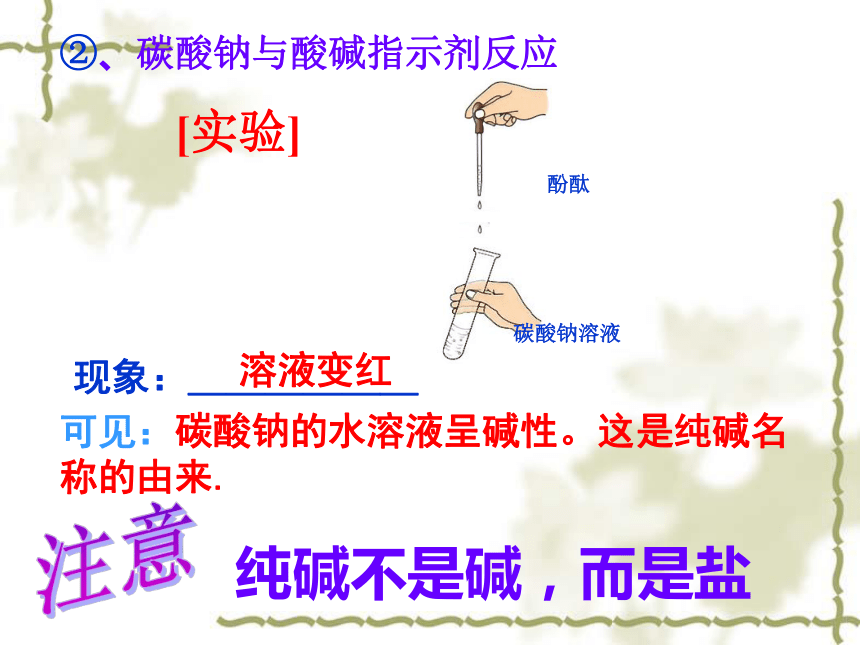 ②、碳酸钠与酸碱指示剂反应

[实验]

酚酞

碳酸钠溶液

现象：溶液变红

可见：碳酸钠的水溶液呈碱性。这是纯碱名称的由来.

注意

纯碱不是碱，而是盐